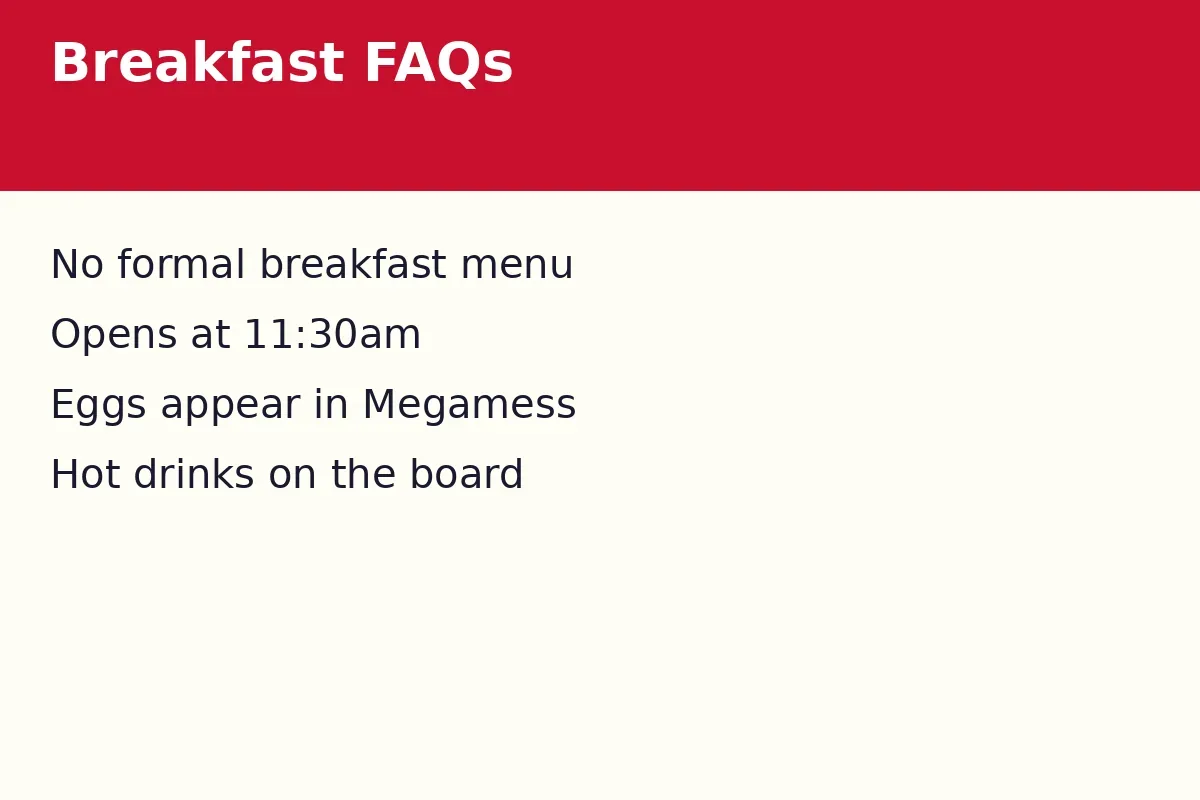 Breakfast FAQs

No formal breakfast menu

Opens at 11:30am

Eggs appear in Megamess

Hot drinks on the board